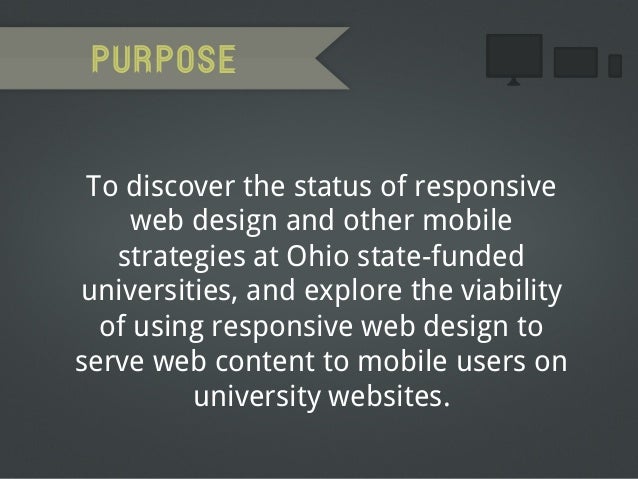 PURPOSE

To discover the status of responsive web design and other mobile strategies at Ohio state-funded universities, and explore the viability of using responsive web design to serve web content to mobile users on university websites.